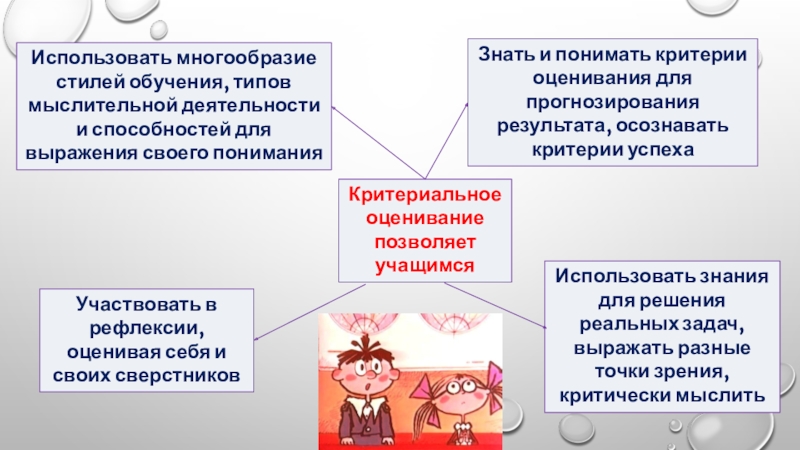 Использовать многообразие стилей обучения, типов мыслительной деятельности и способностей для выражения своего понимания

Знать и понимать критерии оценивания для прогнозирования результата, осознавать критерии успеха

Критериальное оценивание позволяет учащимся

Участвовать в рефлексии, оценивая себя и своих сверстников

Использовать знания для решения реальных задач, выражать разные точки зрения, критически мыслить